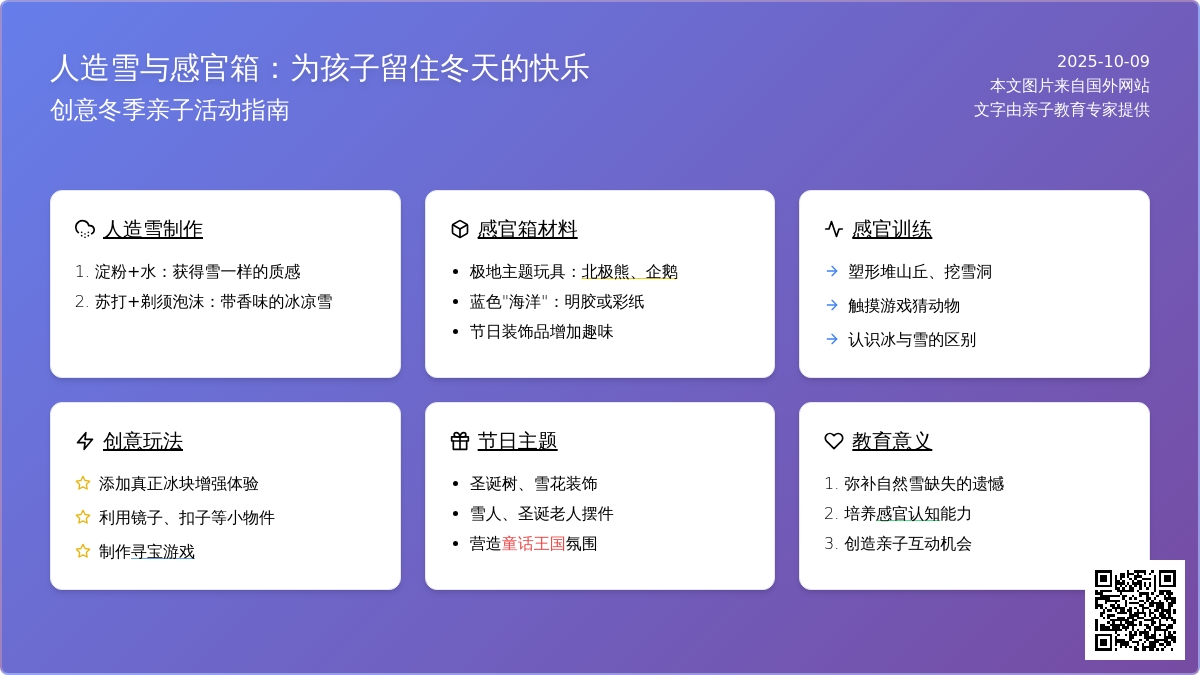 人造雪与感官箱：为孩子留住冬天的快乐
创意冬季亲子活动指南

2025-10-09
本文图片来自国外网站
文字由亲子教育专家提供

人造雪制作
1. 淀粉+水：获得雪一样的质感
2. 苏打+剃须泡沫：带香味的冰凉雪

感官箱材料
• 极地主题玩具：北极熊、企鹅
• 蓝色"海洋"：明胶或彩纸
• 节日装饰品增加趣味

感官训练
→ 塑形堆山丘、挖雪洞
→ 触摸游戏猜动物
→ 认识冰与雪的区别

创意玩法
☆ 添加真正冰块增强体验
☆ 利用镜子、扣子等小物件
☆ 制作寻宝游戏

节日主题
• 圣诞树、雪花装饰
• 雪人、圣诞老人摆件
• 营造童话王国氛围

教育意义
1. 弥补自然雪缺失的遗憾
2. 培养感官认知能力
3. 创造亲子互动机会